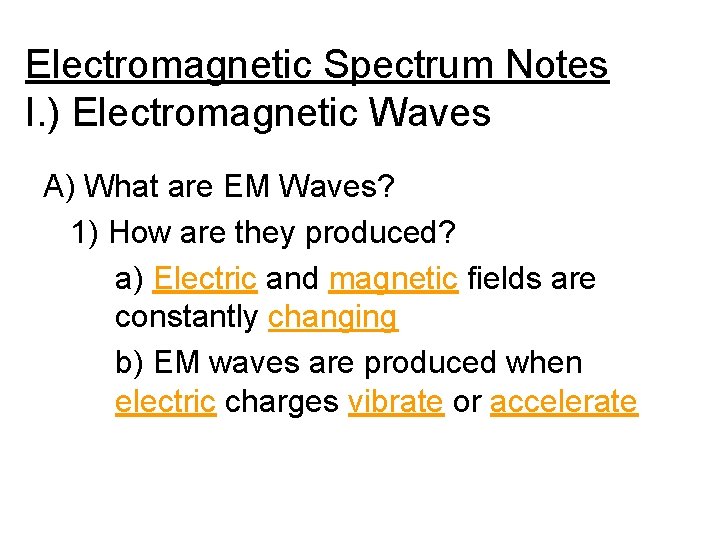 Electromagnetic Spectrum Notes
I.) Electromagnetic Waves

A) What are EM Waves?

1) How are they produced?

a) Electric and magnetic fields are constantly changing

b) EM waves are produced when electric charges vibrate or accelerate